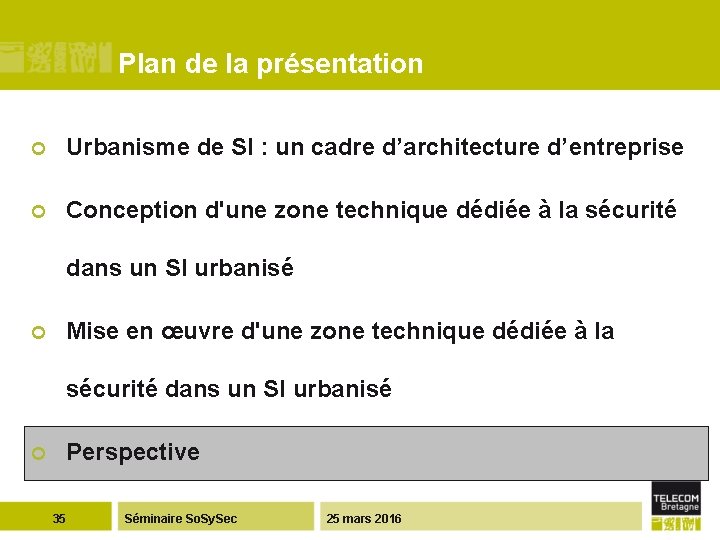 Plan de la présentation

Urbanisme de SI : un cadre d’architecture d’entreprise

Conception d'une zone technique dédiée à la sécurité dans un SI urbanisé

Mise en œuvre d'une zone technique dédiée à la sécurité dans un SI urbanisé

Perspective

35

Séminaire SoSySec

25 mars 2016

TELECOM Bretagne